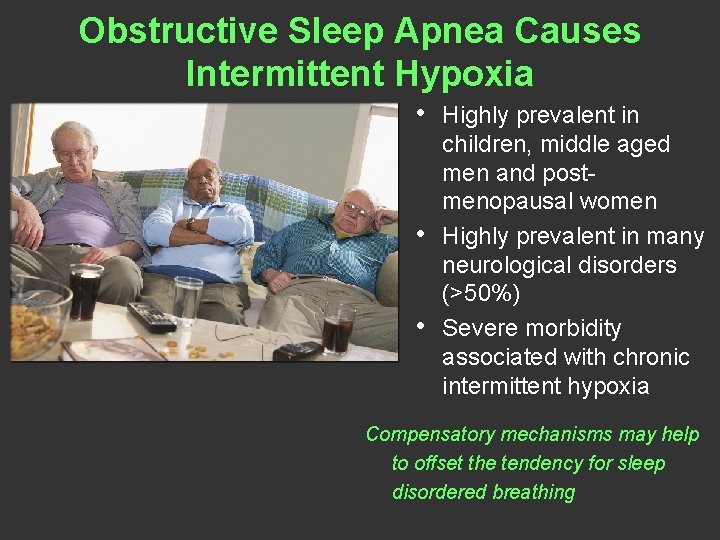 Obstructive Sleep Apnea Causes Intermittent Hypoxia

• Highly prevalent in children, middle aged men and post-menopausal women

• Highly prevalent in many neurological disorders (>50%)

• Severe morbidity associated with chronic intermittent hypoxia

Compensatory mechanisms may help to offset the tendency for sleep disordered breathing